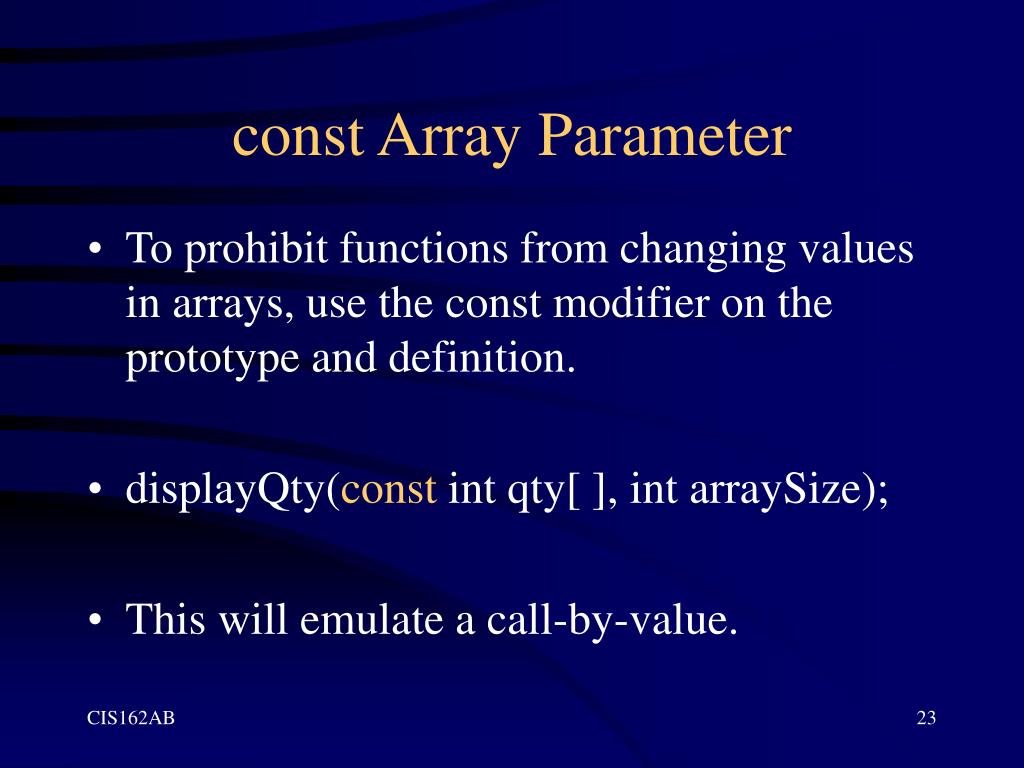 const Array Parameter

• To prohibit functions from changing values in arrays, use the const modifier on the prototype and definition.

• displayQty(const int qty[ ], int arraySize);

• This will emulate a call-by-value.

CIS162AB

23